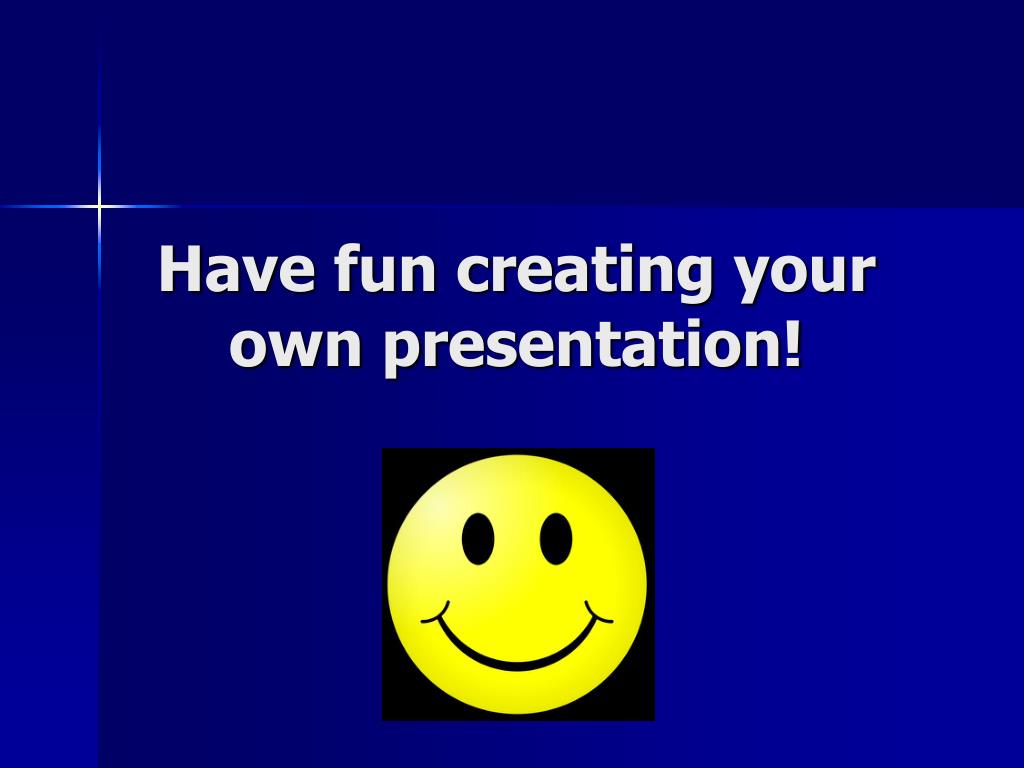 Have fun creating your own presentation!